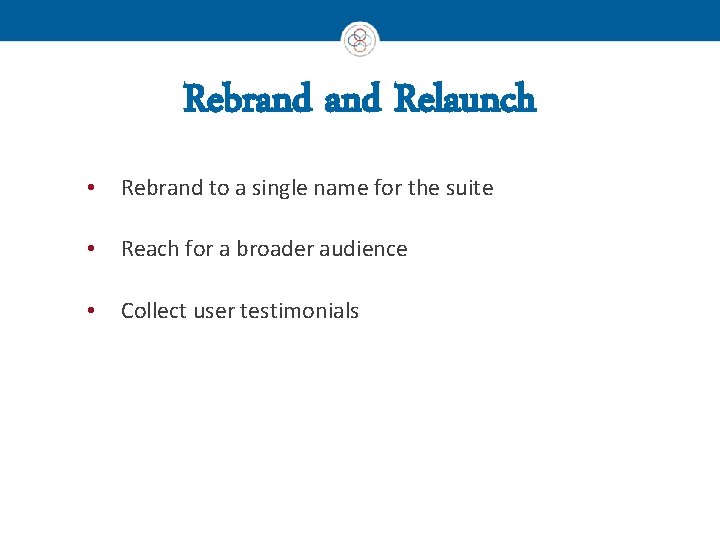 Rebrand and Relaunch

• Rebrand to a single name for the suite

• Reach for a broader audience

• Collect user testimonials